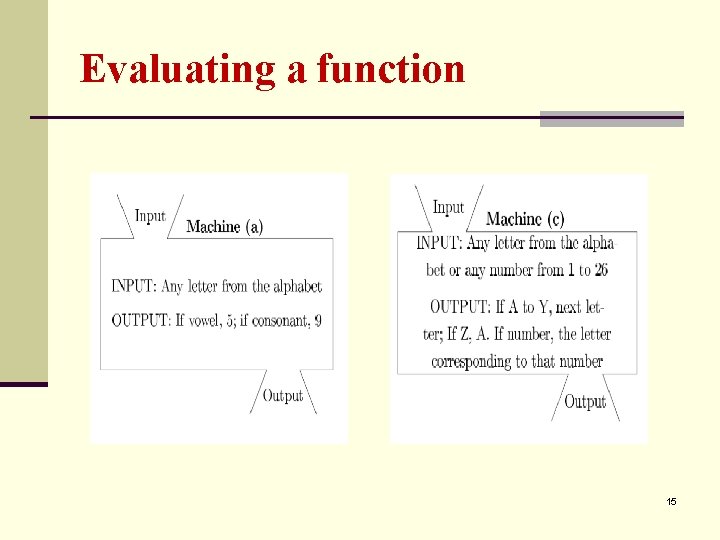 Evaluating a function

Input

Machine (a)

INPUT: Any letter from the alphabet

OUTPUT: If vowel, 5; if consonant, 9

Output

Input

Machine (c)

INPUT: Any letter from the alphabet or any number from 1 to 26

OUTPUT: If A to Y, next letter; If Z, A. If number, the letter corresponding to that number

Output

15